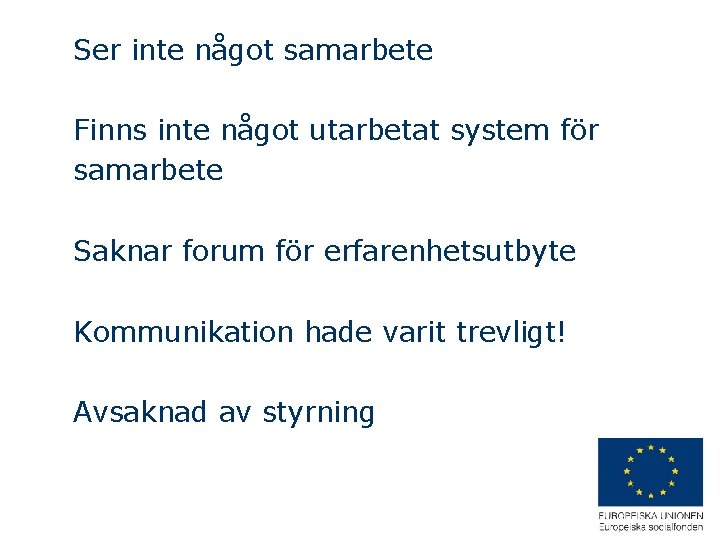 Ser inte något samarbete

Finns inte något utarbetat system för samarbete

Saknar forum för erfarenhetsutbyte

Kommunikation hade varit trevligt!

Avsaknad av styrning

EUROPEISKA UNIONEN
Europeiska socialfonden